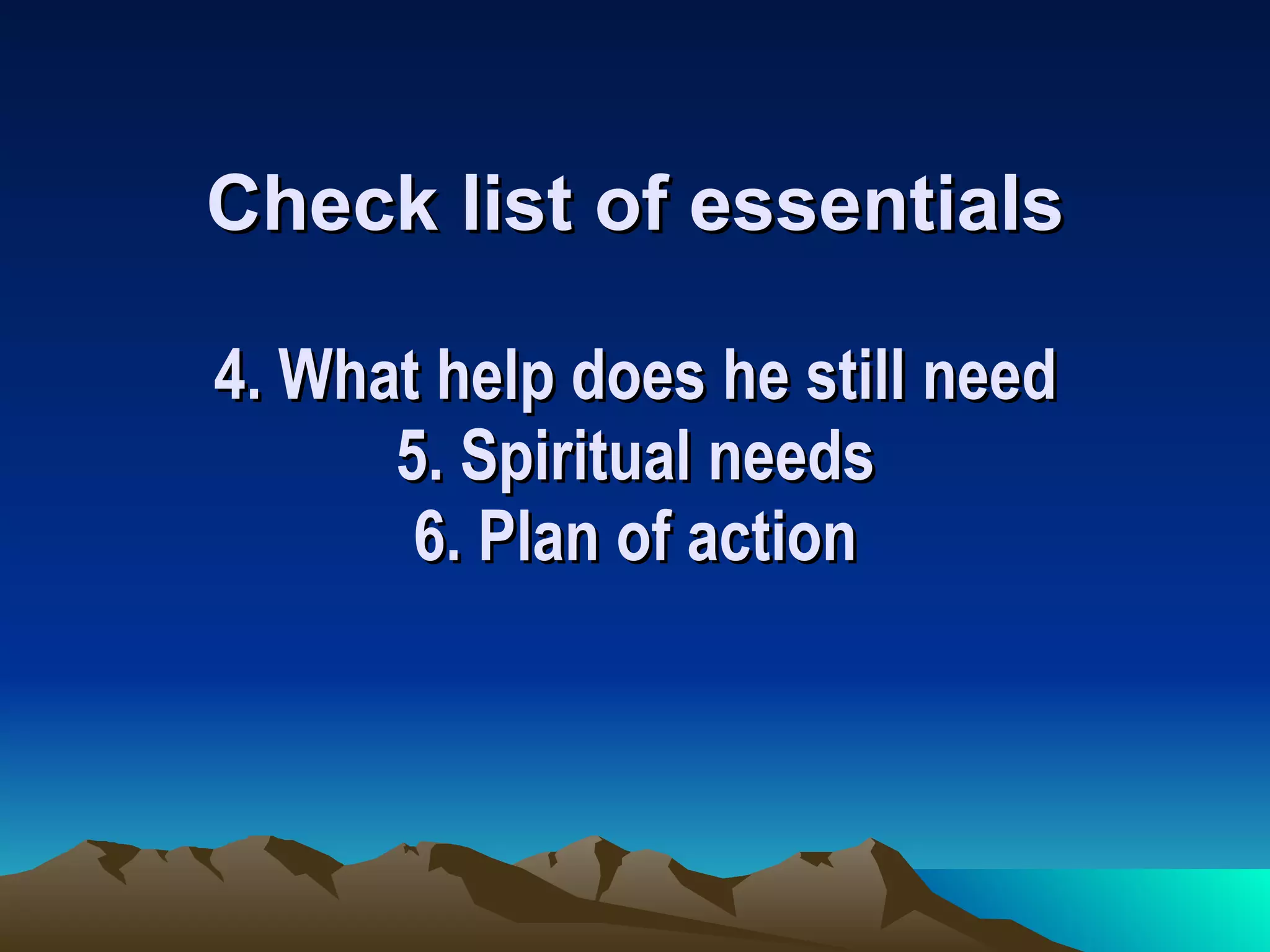 Check list of essentials

4. What help does he still need
5. Spiritual needs
6. Plan of action